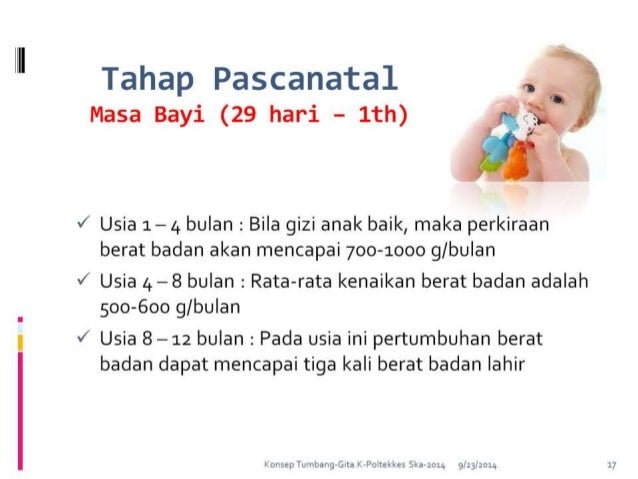 Tahap Pascanatal
Masa Bayi (29 hari – 1th)

✓ Usia 1 – 4 bulan : Bila gizi anak baik, maka perkiraan berat badan akan mencapai 700-1000 g/bulan

✓ Usia 4 – 8 bulan : Rata-rata kenaikan berat badan adalah 500-600 g/bulan

✓ Usia 8 – 12 bulan : Pada usia ini pertumbuhan berat badan dapat mencapai tiga kali berat badan lahir

Konsep Tumbang-Gita.K-Poltekkes Ska-2014 9/23/2014 17